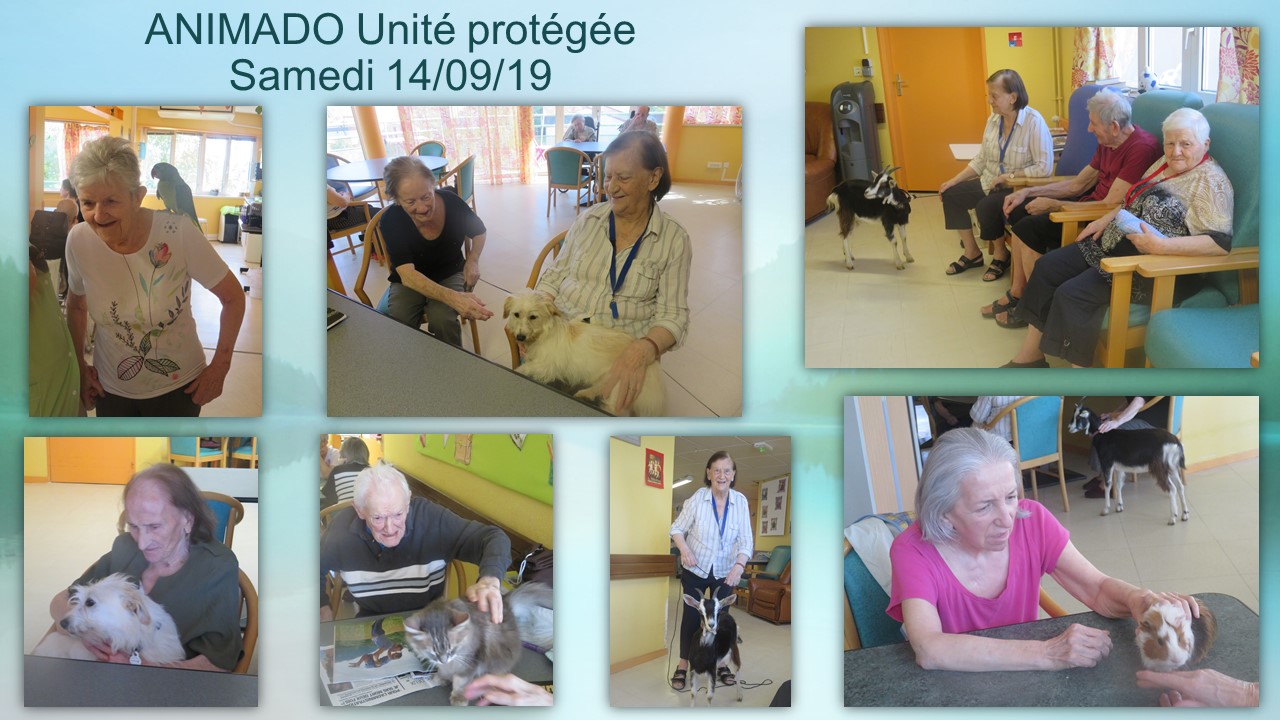 ANIMADO Unité protégée
Samedi 14/09/19